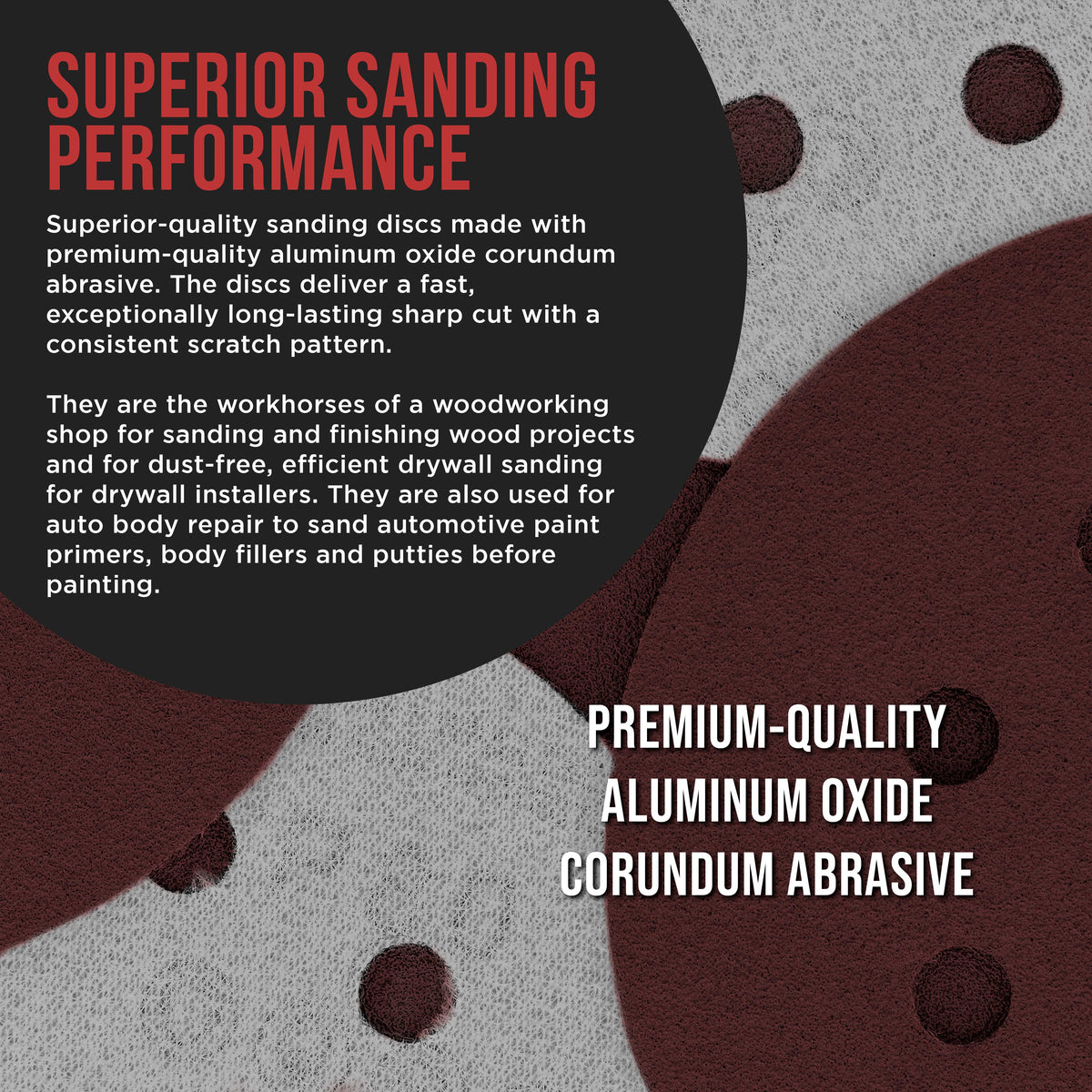 SUPERIOR SANDING PERFORMANCE

Superior-quality sanding discs made with premium-quality aluminum oxide corundum abrasive. The discs deliver a fast, exceptionally long-lasting sharp cut with a consistent scratch pattern.

They are the workhorses of a woodworking shop for sanding and finishing wood projects and for dust-free, efficient drywall sanding for drywall installers. They are also used for auto body repair to sand automotive paint primers, body fillers and putties before painting.

PREMIUM-QUALITY ALUMINUM OXIDE CORUNDUM ABRASIVE